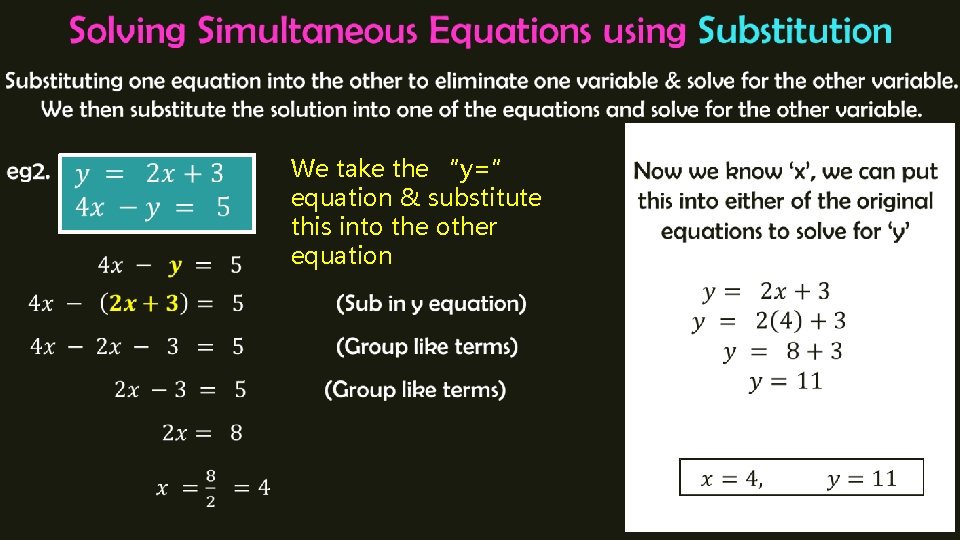 Solving Simultaneous Equations using Substitution

Substituting one equation into the other to eliminate one variable & solve for the other variable. We then substitute the solution into one of the equations and solve for the other variable.

eg2. $y = 2x + 3$
$4x - y = 5$

We take the "y=" equation & substitute this into the other equation

$4x - y = 5$
$4x - (2x + 3) = 5$ (Sub in y equation)
$4x - 2x - 3 = 5$ (Group like terms)
$2x - 3 = 5$ (Group like terms)
$2x = 8$
$x = \frac{8}{2} = 4$

Now we know 'x', we can put this into either of the original equations to solve for 'y'

$y = 2x + 3$
$y = 2(4) + 3$
$y = 8 + 3$
$y = 11$

$x = 4, \quad y = 11$